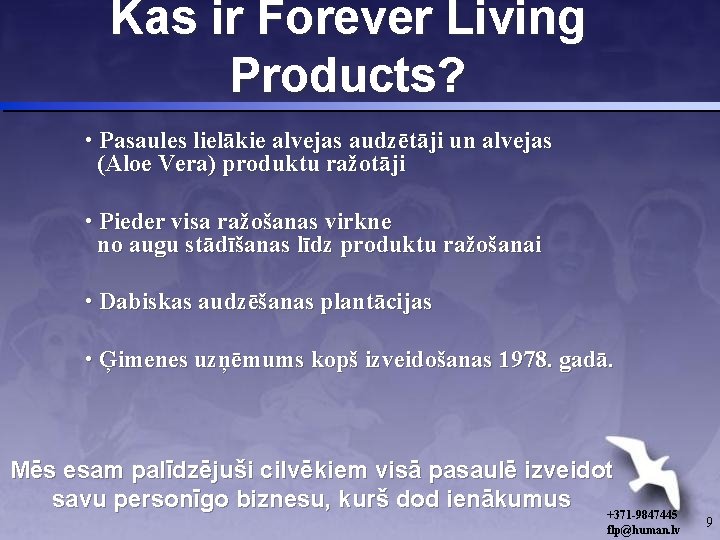 Kas ir Forever Living Products?

• Pasaules lielākie alvejas audzētāji un alvejas (Aloe Vera) produktu ražotāji

• Pieder visa ražošanas virkne no augu stādīšanas līdz produktu ražošanai

• Dabiskas audzēšanas plantācijas

• Ģimenes uzņēmums kopš izveidošanas 1978. gadā.

Mēs esam palīdzējuši cilvēkiem visā pasaulē izveidot savu personīgo biznesu, kurš dod ienākumus

+371-9847445
flp@human.lv

9